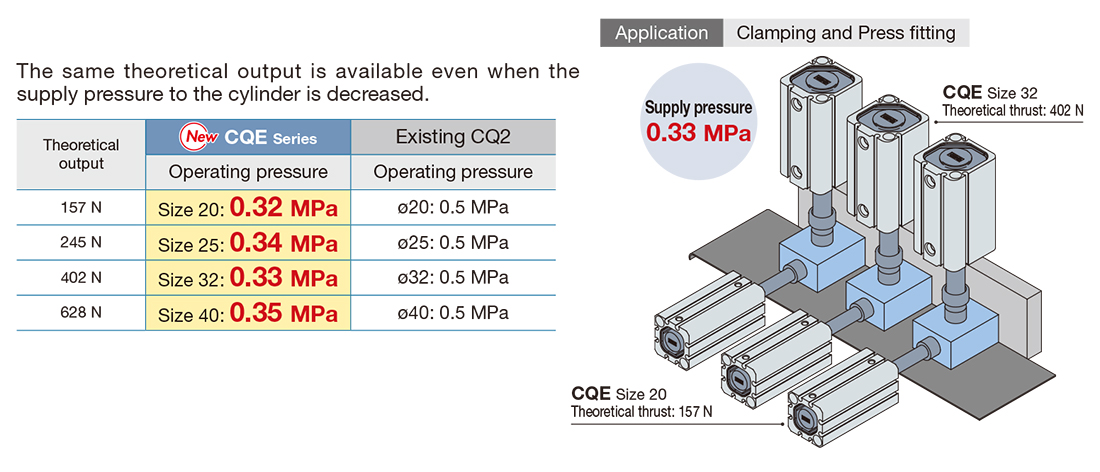 The same theoretical output is available even when the supply pressure to the cylinder is decreased.

| Theoretical output | New CQE Series | Existing CQ2 |
|---|---|---|
| | Operating pressure | Operating pressure |
| 157 N | Size 20: 0.32 MPa | ø20: 0.5 MPa |
| 245 N | Size 25: 0.34 MPa | ø25: 0.5 MPa |
| 402 N | Size 32: 0.33 MPa | ø32: 0.5 MPa |
| 628 N | Size 40: 0.35 MPa | ø40: 0.5 MPa |

Application Clamping and Press fitting

Supply pressure 0.33 MPa

CQE Size 32
Theoretical thrust: 402 N

CQE Size 20
Theoretical thrust: 157 N